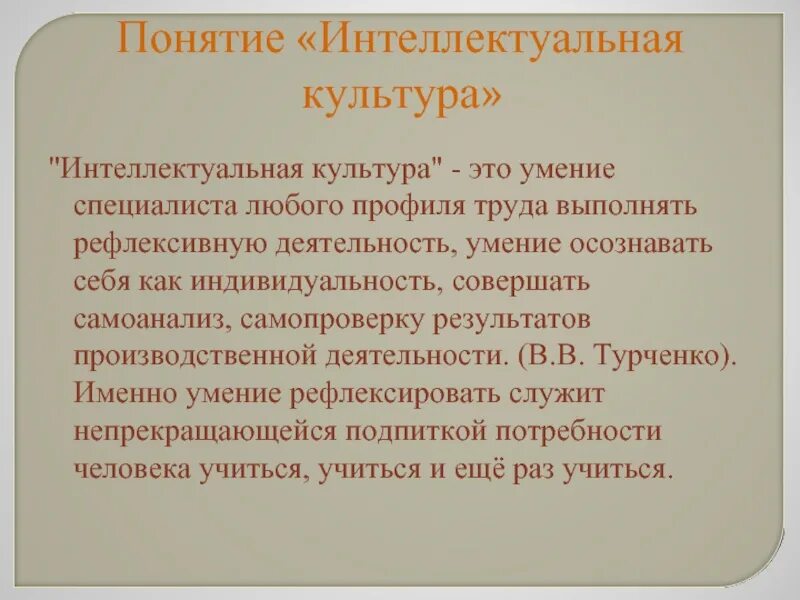 Понятие «Интеллектуальная культура»

"Интеллектуальная культура" - это умение специалиста любого профиля труда выполнять рефлексивную деятельность, умение осознавать себя как индивидуальность, совершать самоанализ, самопроверку результатов производственной деятельности. (В.В. Турченко). Именно умение рефлексировать служит непрекращающейся подпиткой потребности человека учиться, учиться и ещё раз учиться.